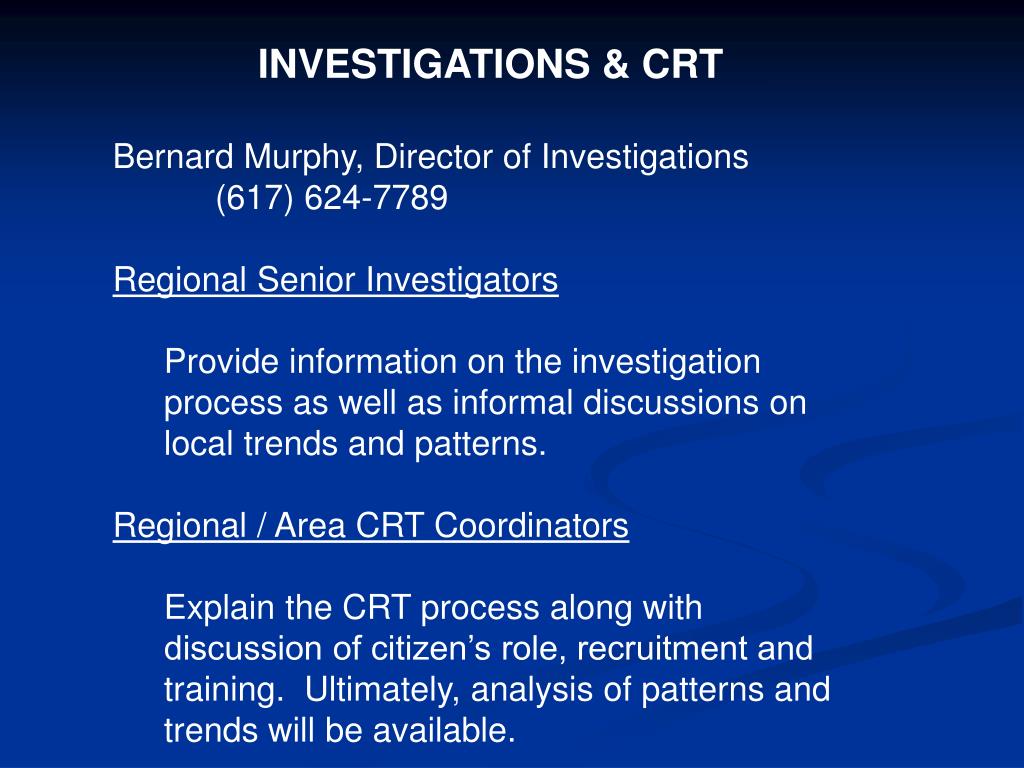 INVESTIGATIONS & CRT

Bernard Murphy, Director of Investigations
(617) 624-7789

Regional Senior Investigators

Provide information on the investigation process as well as informal discussions on local trends and patterns.

Regional / Area CRT Coordinators

Explain the CRT process along with discussion of citizen’s role, recruitment and training. Ultimately, analysis of patterns and trends will be available.